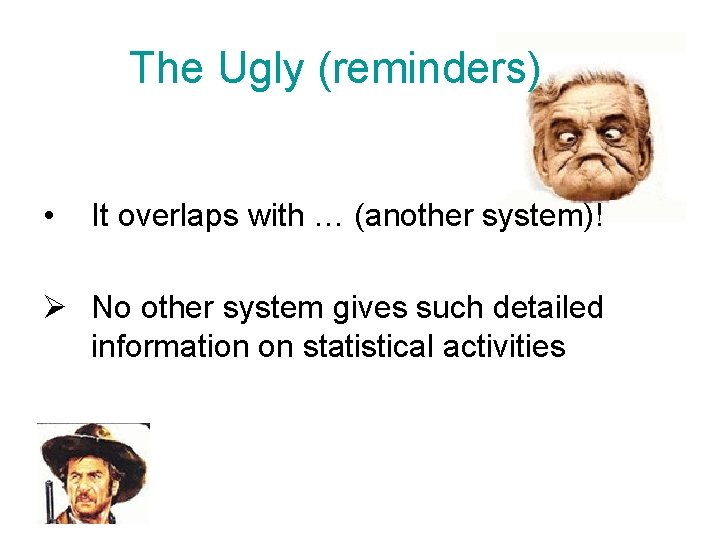 The Ugly (reminders)

• It overlaps with … (another system)!

➢ No other system gives such detailed information on statistical activities